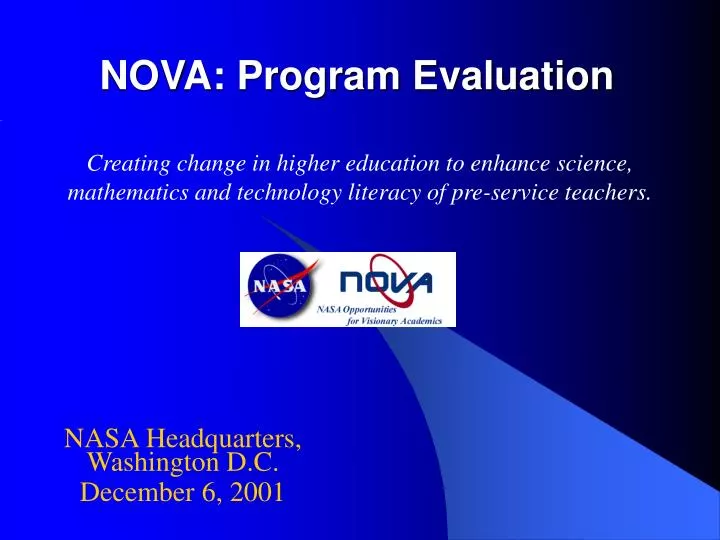 NOVA: Program Evaluation

Creating change in higher education to enhance science, mathematics and technology literacy of pre-service teachers.

NASA

NOVA

NASA Opportunities for Visionary Academics

NASA Headquarters, Washington D.C.

December 6, 2001